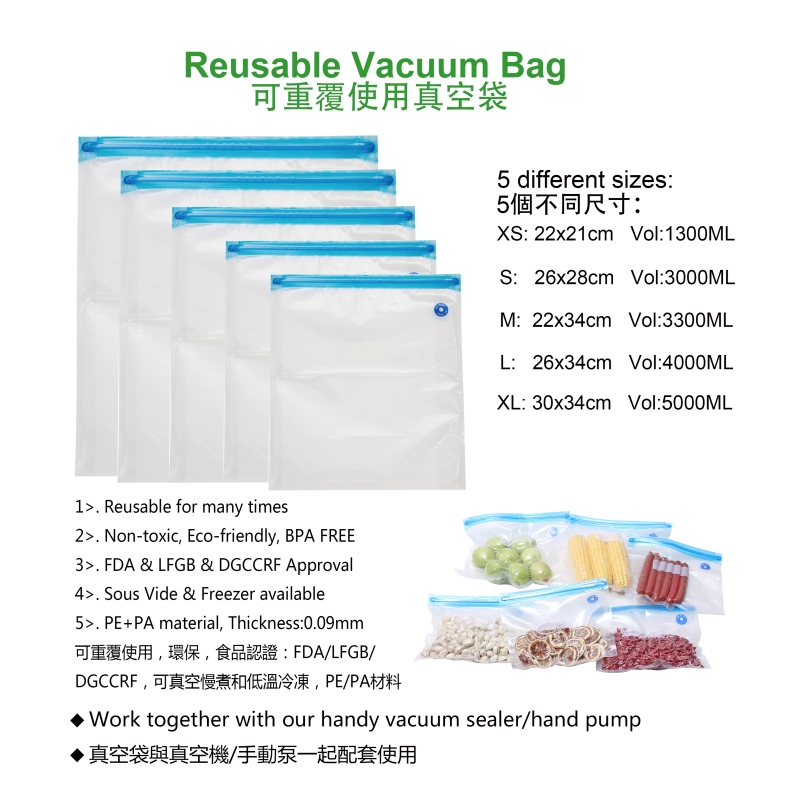 Reusable Vacuum Bag
可重覆使用真空袋

5 different sizes:
5個不同尺寸：
XS: 22x21cm Vol:1300ML
S: 26x28cm Vol:3000ML
M: 22x34cm Vol:3300ML
L: 26x34cm Vol:4000ML
XL: 30x34cm Vol:5000ML

1>. Reusable for many times
2>. Non-toxic, Eco-friendly, BPA FREE
3>. FDA & LFGB & DGCCRF Approval
4>. Sous Vide & Freezer available
5>. PE+PA material, Thickness:0.09mm
可重覆使用，環保，食品認證：FDA/LFGB/DGCCRF，可真空慢煮和低溫冷凍，PE/PA材料

◆ Work together with our handy vacuum sealer/hand pump
◆ 真空袋與真空機/手動泵一起配套使用